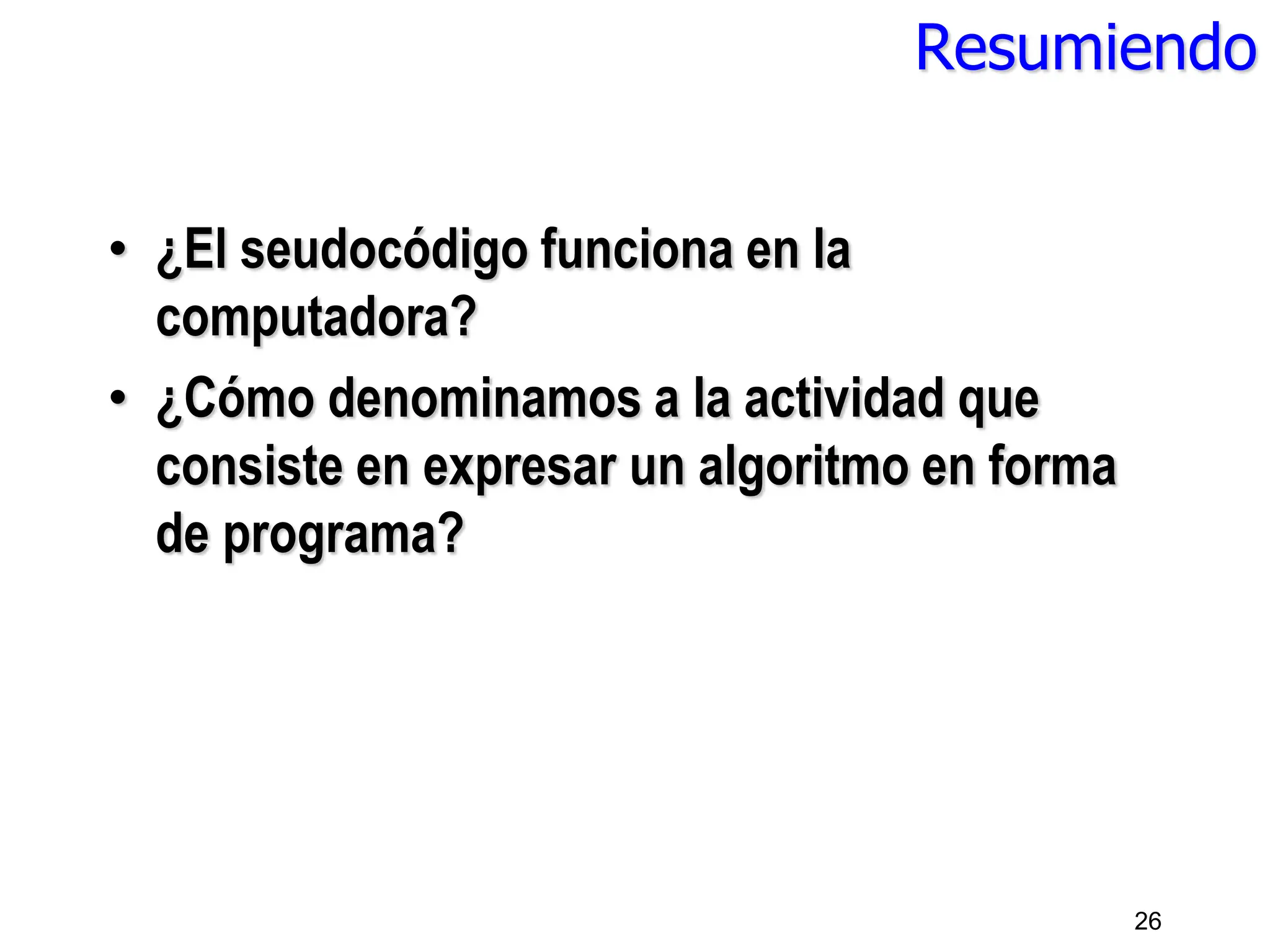 Resumiendo

• ¿El seudocódigo funciona en la computadora?
• ¿Cómo denominamos a la actividad que consiste en expresar un algoritmo en forma de programa?

26